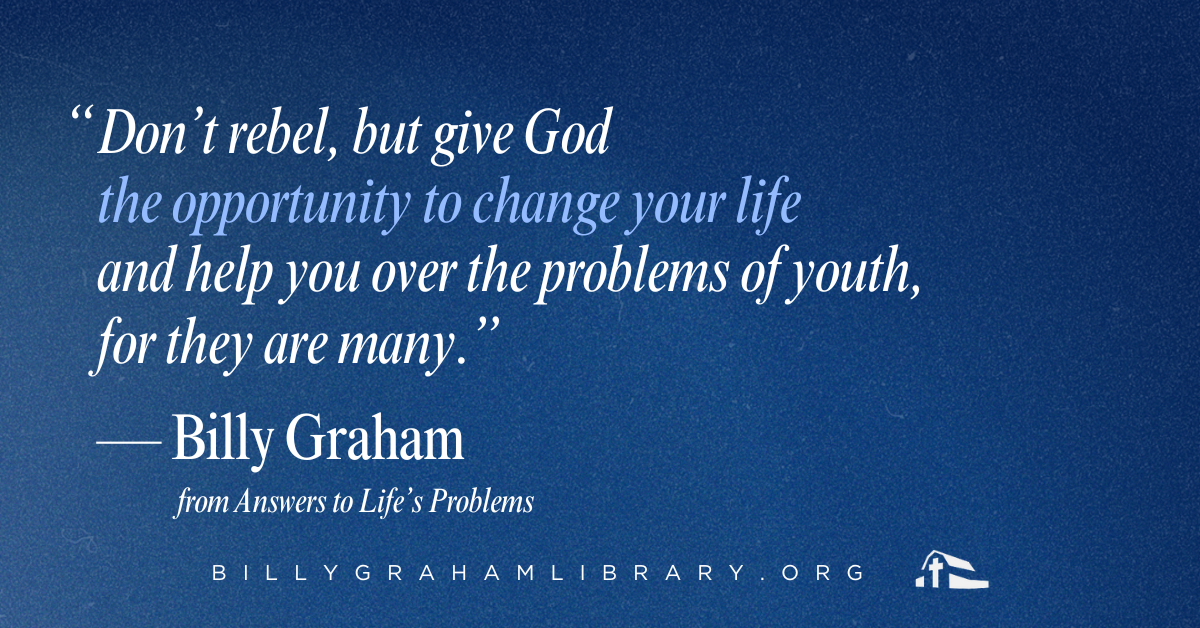 “Don’t rebel, but give God the opportunity to change your life and help you over the problems of youth, for they are many.”

— Billy Graham

from Answers to Life’s Problems

BILLYGRAHAMLIBRARY.ORG